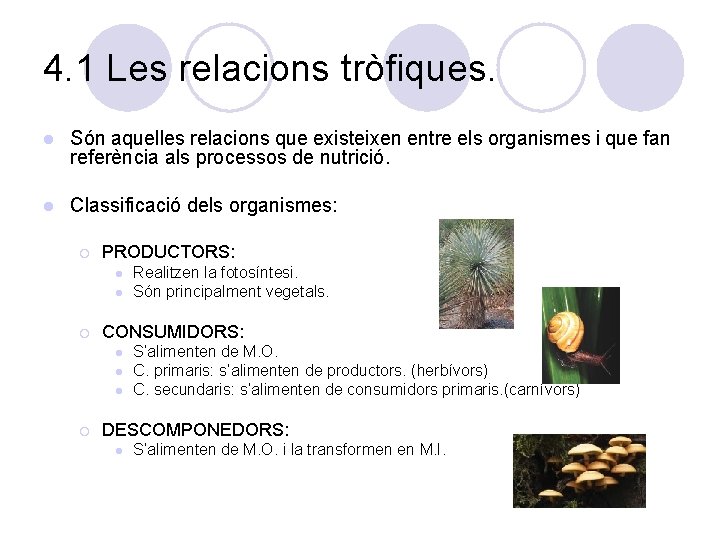 4.1 Les relacions tròfiques.

Són aquelles relacions que existeixen entre els organismes i que fan referència als processos de nutrició.

Classificació dels organismes:

PRODUCTORS:
Realitzen la fotosíntesi.
Són principalment vegetals.

CONSUMIDORS:
S'alimenten de M.O.
C. primaris: s'alimenten de productors. (herbívors)
C. secundaris: s'alimenten de consumidors primaris.(carnívors)

DESCOMPONEDORS:
S'alimenten de M.O. i la transformen en M.I.